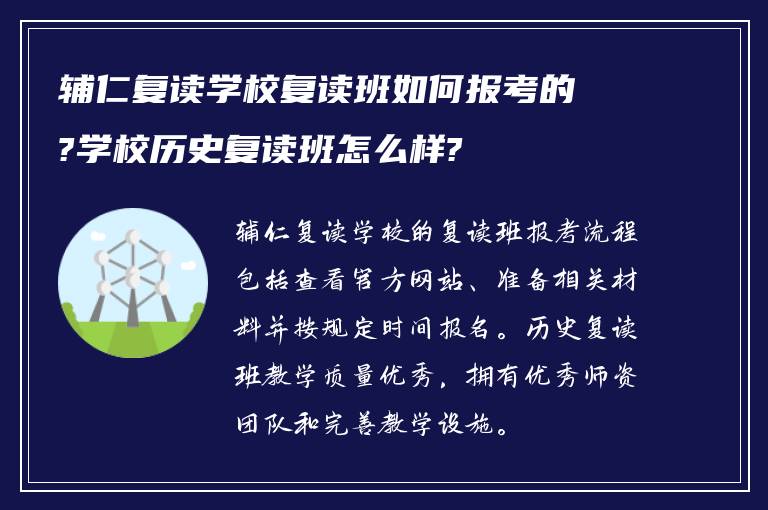 辅仁复读学校复读班如何报考的?学校历史复读班怎么样?

辅仁复读学校的复读班报考流程包括查看官方网站、准备相关材料并按规定时间报名。历史复读班教学质量优秀，拥有优秀师资团队和完善教学设施。